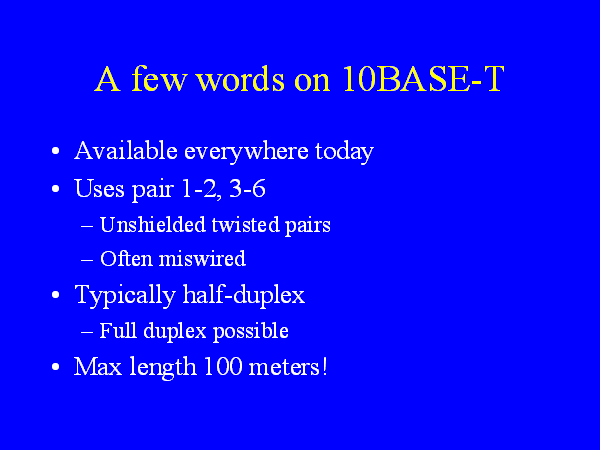 A few words on 10BASE-T

• Available everywhere today
• Uses pair 1-2, 3-6
– Unshielded twisted pairs
– Often miswired
• Typically half-duplex
– Full duplex possible
• Max length 100 meters!